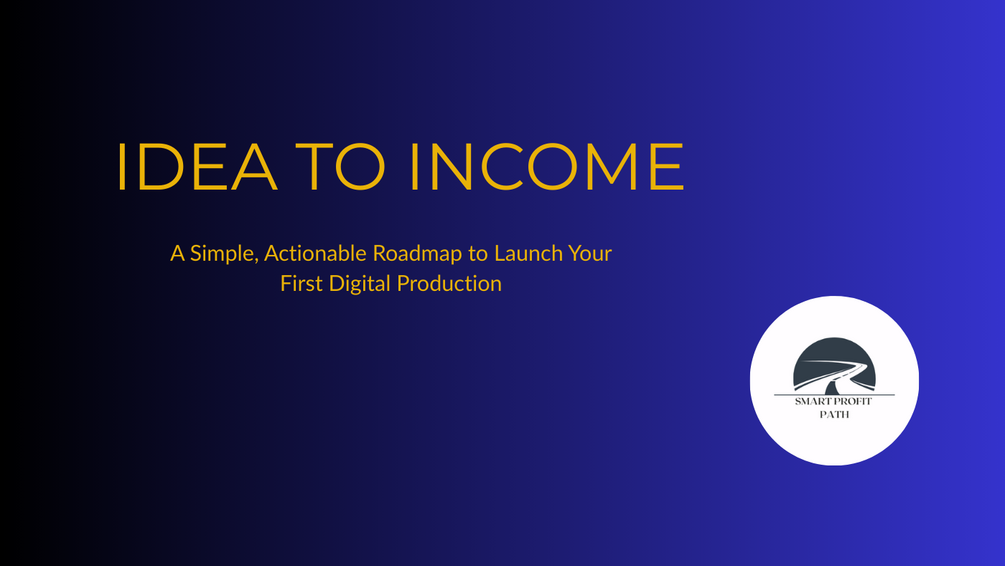 IDEA TO INCOME

A Simple, Actionable Roadmap to Launch Your First Digital Production

SMART PROFIT PATH